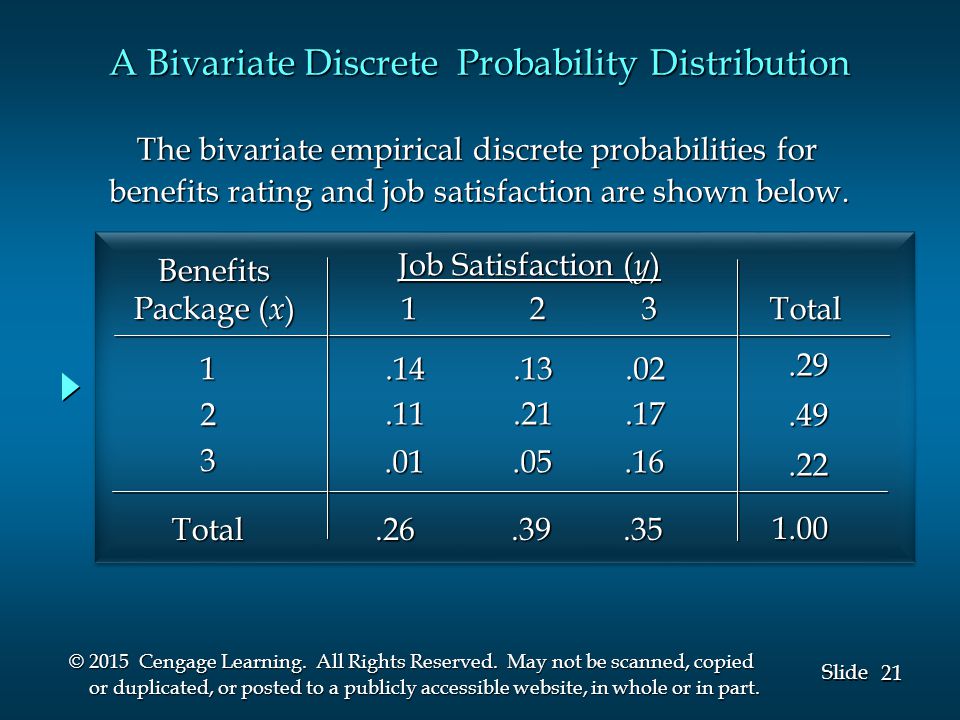 A Bivariate Discrete Probability Distribution

The bivariate empirical discrete probabilities for benefits rating and job satisfaction are shown below.

| Benefits Package ($x$) | Job Satisfaction ($y$) 1 | 2 | 3 | Total |
|---|---|---|---|---|
| 1 | .14 | .13 | .02 | .29 |
| 2 | .11 | .21 | .17 | .49 |
| 3 | .01 | .05 | .16 | .22 |
| Total | .26 | .39 | .35 | 1.00 |

© 2015 Cengage Learning. All Rights Reserved. May not be scanned, copied or duplicated, or posted to a publicly accessible website, in whole or in part.

Slide 21